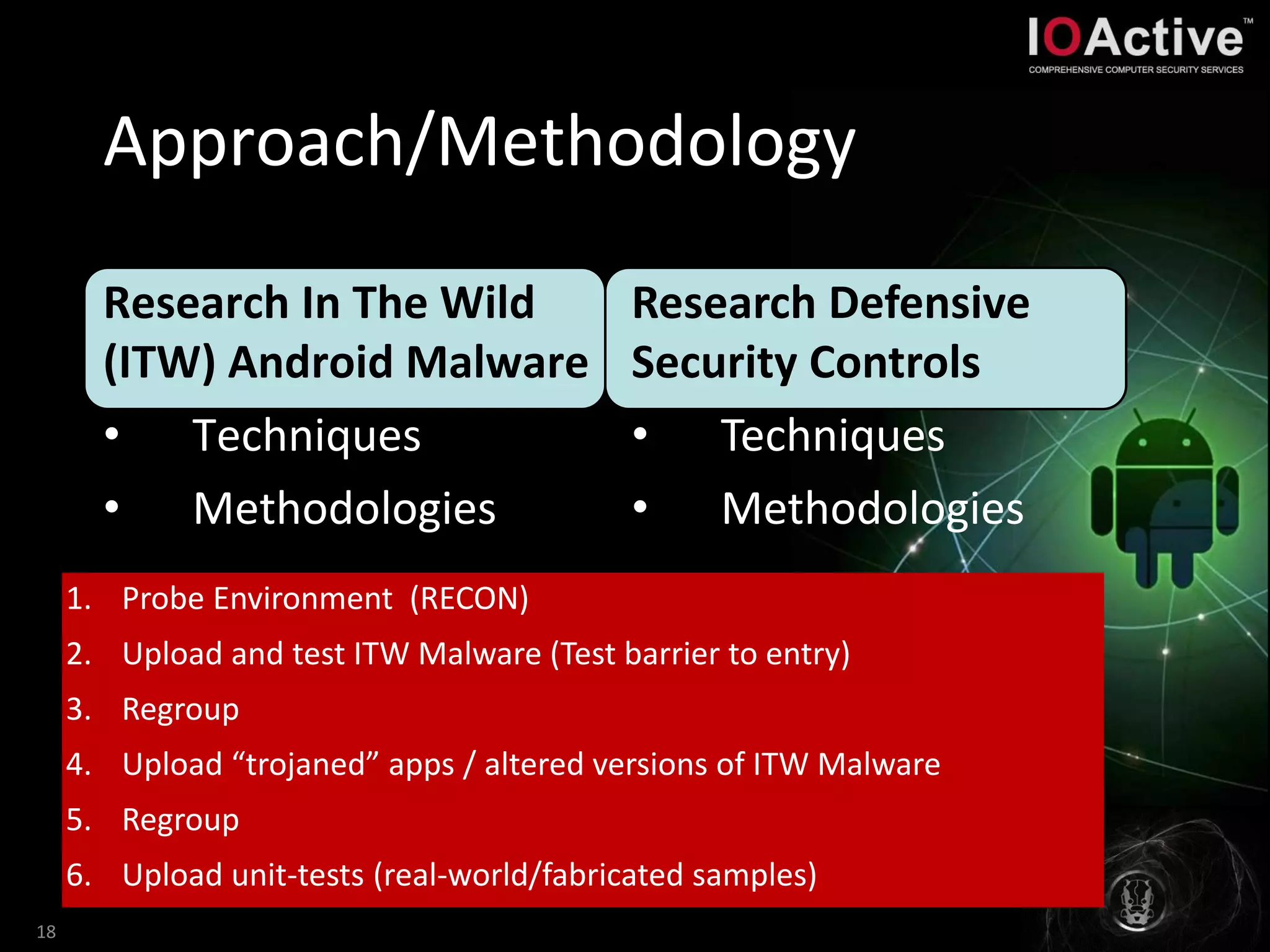 IOActive™
COMPREHENSIVE COMPUTER SECURITY SERVICES

Approach/Methodology

Research In The Wild (ITW) Android Malware
• Techniques
• Methodologies

Research Defensive Security Controls
• Techniques
• Methodologies

1. Probe Environment (RECON)
2. Upload and test ITW Malware (Test barrier to entry)
3. Regroup
4. Upload “trojaned” apps / altered versions of ITW Malware
5. Regroup
6. Upload unit-tests (real-world/fabricated samples)

18